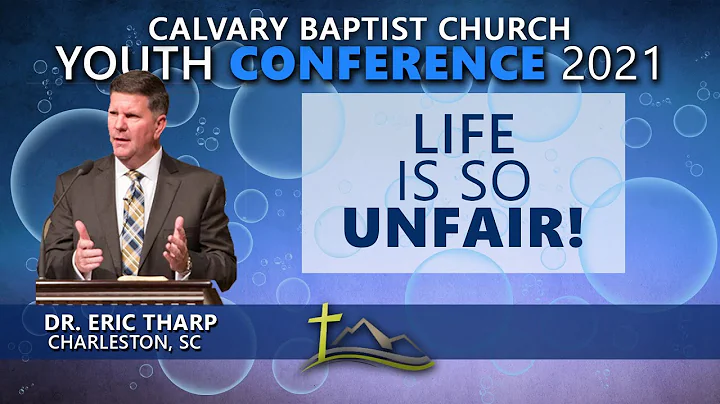 CALVARY BAPTIST CHURCH
YOUTH CONFERENCE 2021

LIFE
IS SO
UNFAIR!

DR. ERIC THARP
CHARLESTON, SC